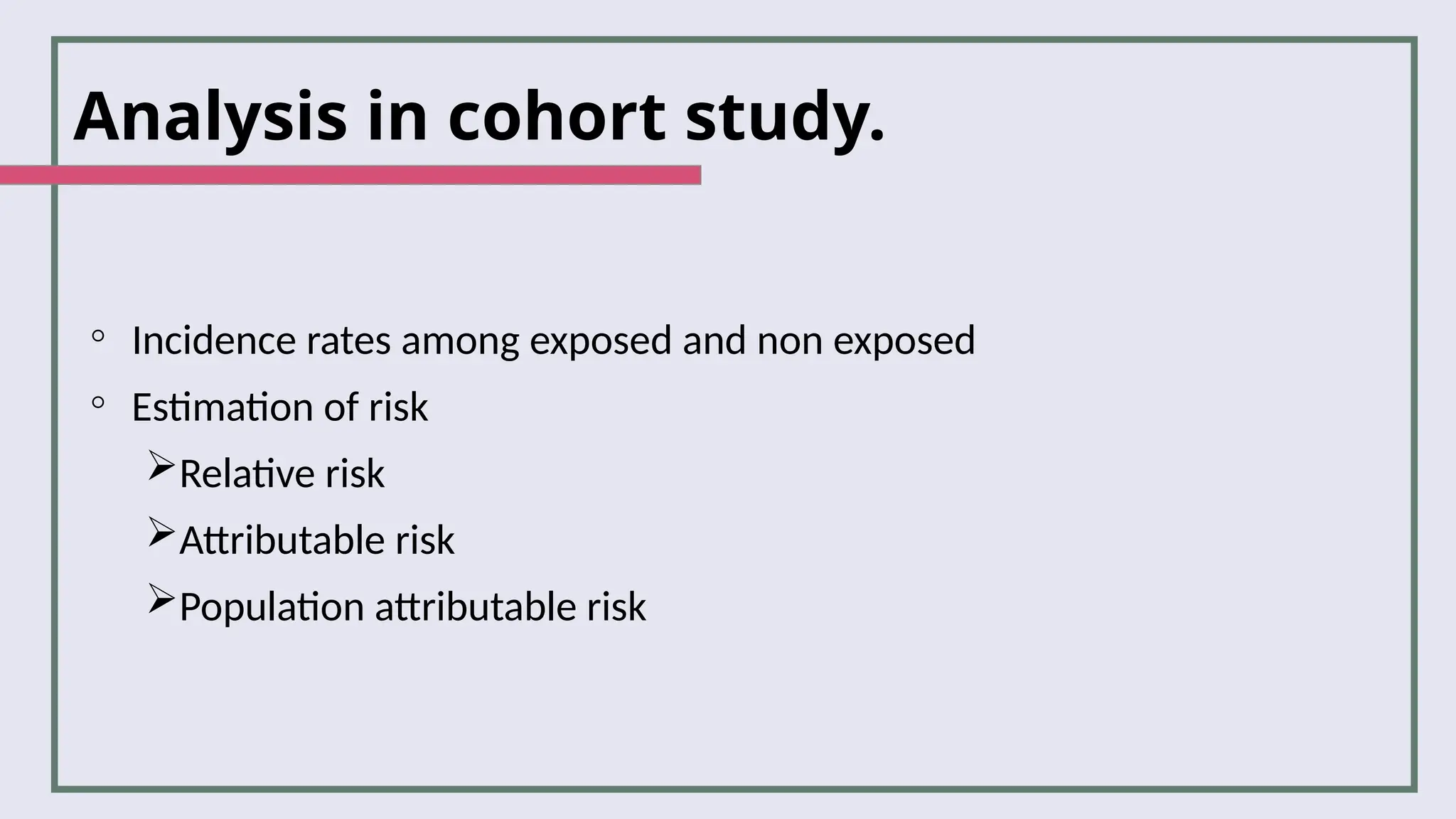 Analysis in cohort study.

◦ Incidence rates among exposed and non exposed
◦ Estimation of risk
  ➢Relative risk
  ➢Attributable risk
  ➢Population attributable risk